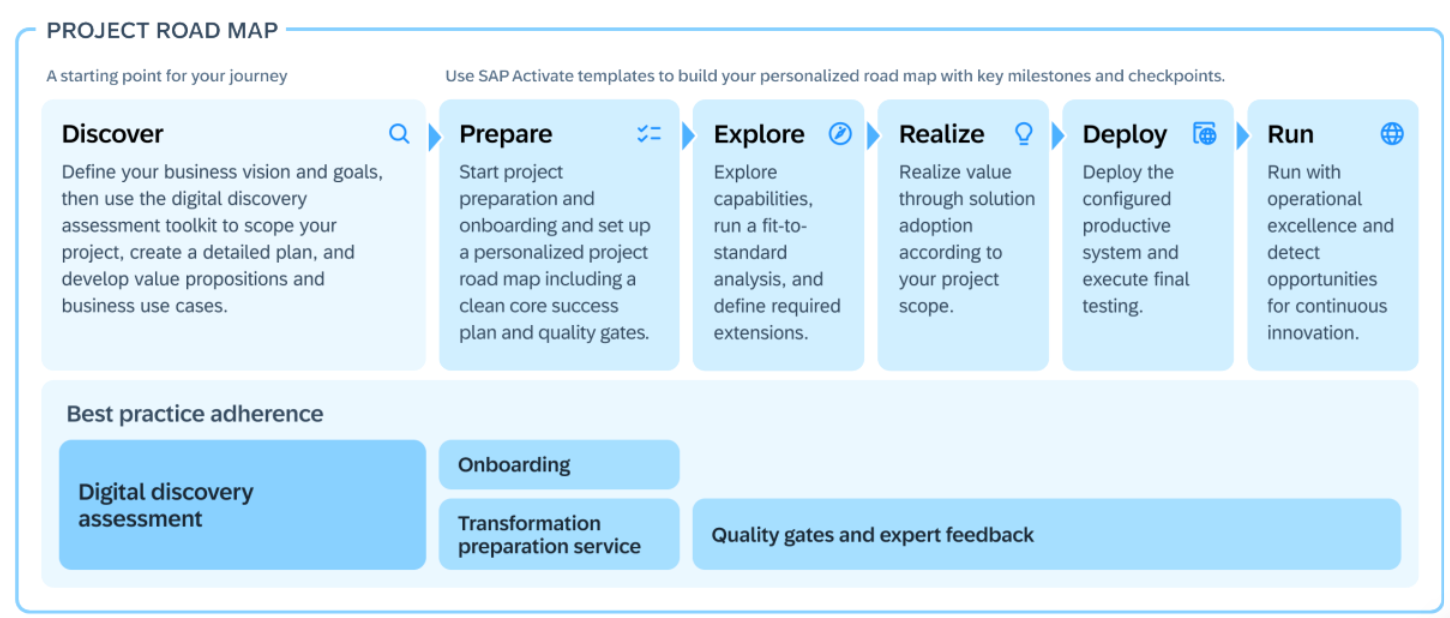 PROJECT ROAD MAP

A starting point for your journey

Use SAP Activate templates to build your personalized road map with key milestones and checkpoints.

Discover
Define your business vision and goals, then use the digital discovery assessment toolkit to scope your project, create a detailed plan, and develop value propositions and business use cases.

Prepare
Start project preparation and onboarding and set up a personalized project road map including a clean core success plan and quality gates.

Explore
Explore capabilities, run a fit-to-standard analysis, and define required extensions.

Realize
Realize value through solution adoption according to your project scope.

Deploy
Deploy the configured productive system and execute final testing.

Run
Run with operational excellence and detect opportunities for continuous innovation.

Best practice adherence

Digital discovery assessment

Onboarding

Transformation preparation service

Quality gates and expert feedback